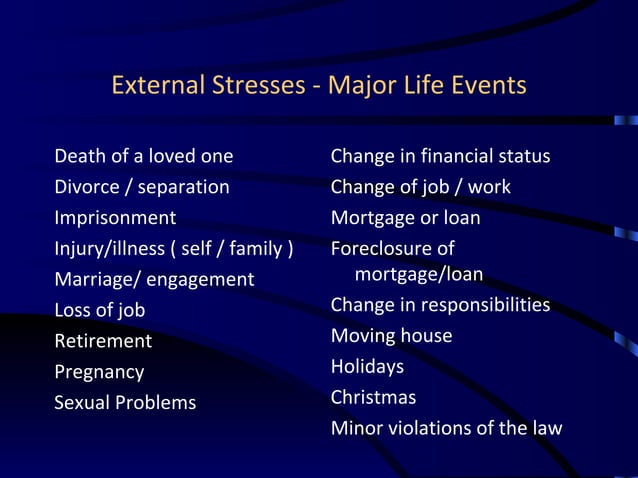 External Stresses - Major Life Events

Death of a loved one
Divorce / separation
Imprisonment
Injury/illness ( self / family )
Marriage/ engagement
Loss of job
Retirement
Pregnancy
Sexual Problems

Change in financial status
Change of job / work
Mortgage or loan
Foreclosure of mortgage/loan
Change in responsibilities
Moving house
Holidays
Christmas
Minor violations of the law